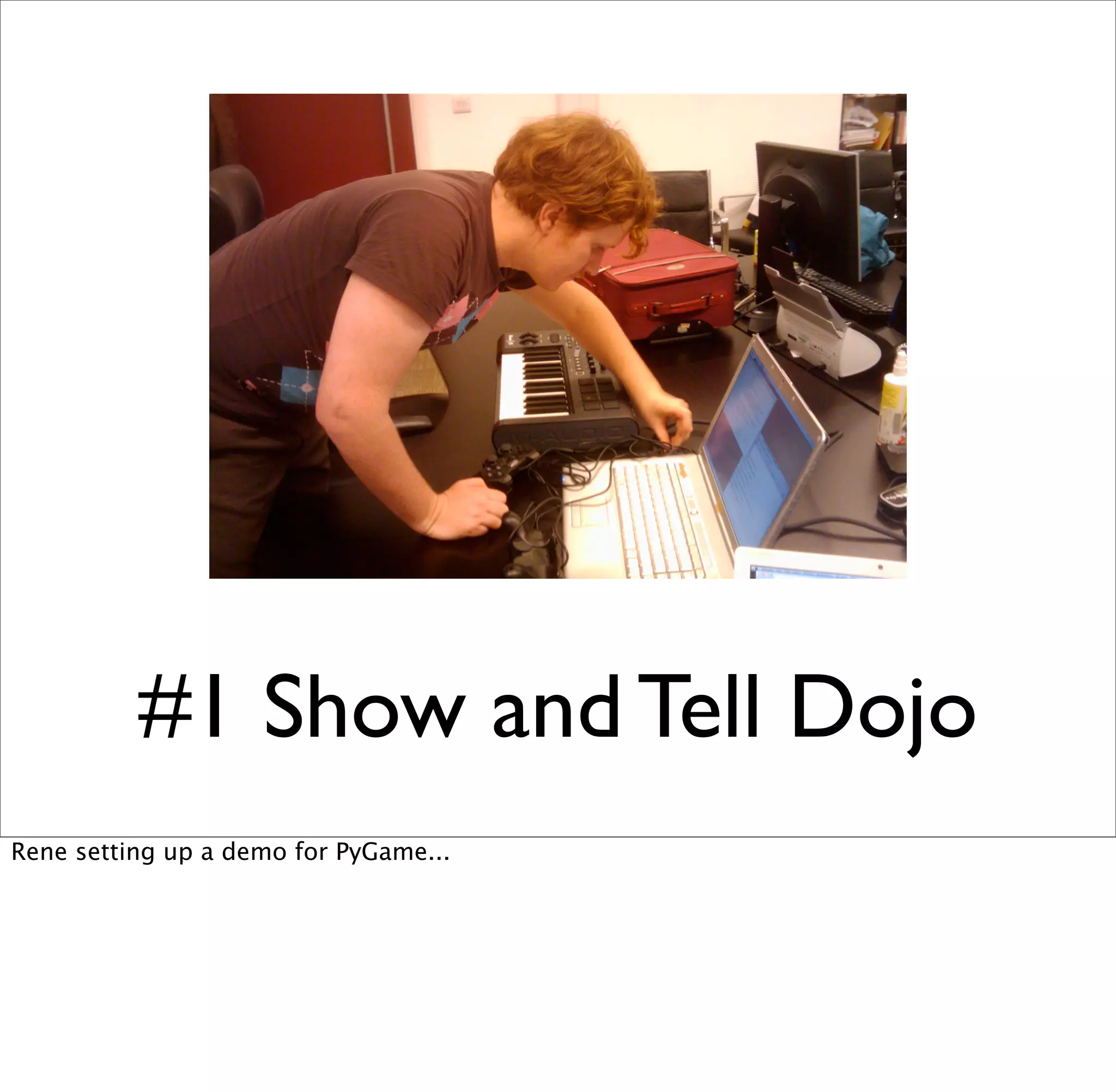 M-AUDIO

#1 Show and Tell Dojo

Rene setting up a demo for PyGame...